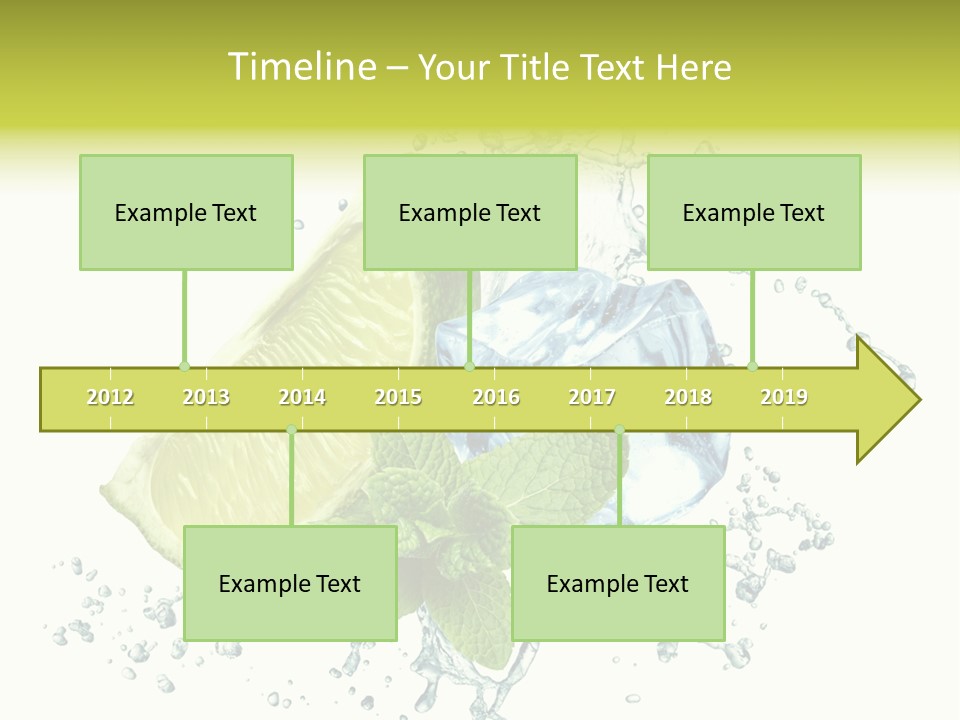 Timeline – Your Title Text Here

Example Text

Example Text

Example Text

2012 2013 2014 2015 2016 2017 2018 2019

Example Text

Example Text